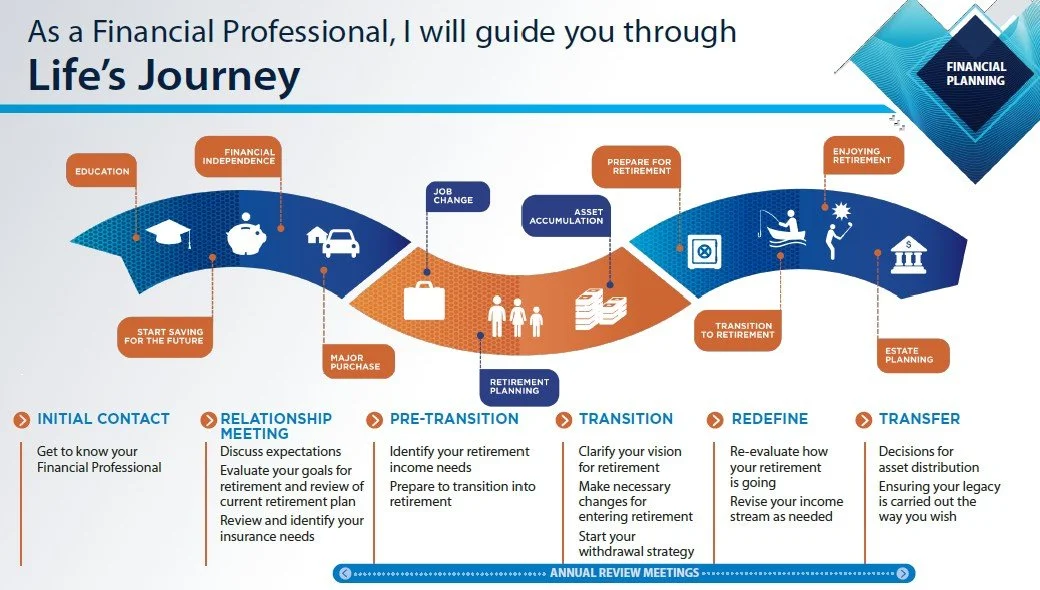 As a Financial Professional, I will guide you through
Life's Journey

FINANCIAL PLANNING

EDUCATION

FINANCIAL INDEPENDENCE

START SAVING FOR THE FUTURE

MAJOR PURCHASE

JOB CHANGE

RETIREMENT PLANNING

ASSET ACCUMULATION

PREPARE FOR RETIREMENT

TRANSITION TO RETIREMENT

ENJOYING RETIREMENT

ESTATE PLANNING

INITIAL CONTACT
Get to know your Financial Professional

RELATIONSHIP MEETING
Discuss expectations
Evaluate your goals for retirement and review of current retirement plan
Review and identify your insurance needs

PRE-TRANSITION
Identify your retirement income needs
Prepare to transition into retirement

TRANSITION
Clarify your vision for retirement
Make necessary changes for entering retirement
Start your withdrawal strategy

REDEFINE
Re-evaluate how your retirement is going
Revise your income stream as needed

TRANSFER
Decisions for asset distribution
Ensuring your legacy is carried out the way you wish

ANNUAL REVIEW MEETINGS